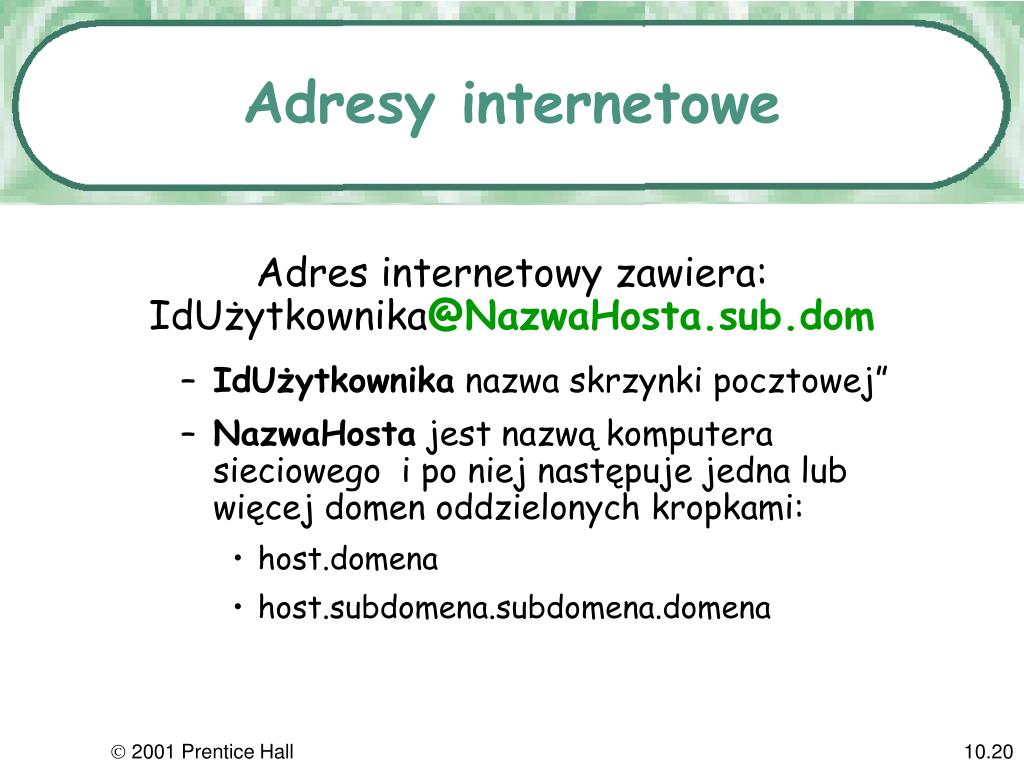 Adresy internetowe

Adres internetowy zawiera:
IdUżytkownika@NazwaHosta.sub.dom

– IdUżytkownika nazwa skrzynki pocztowej”

– NazwaHosta jest nazwą komputera sieciowego i po niej następuje jedna lub więcej domen oddzielonych kropkami:

• host.domena

• host.subdomena.subdomena.domena

© 2001 Prentice Hall

10.20